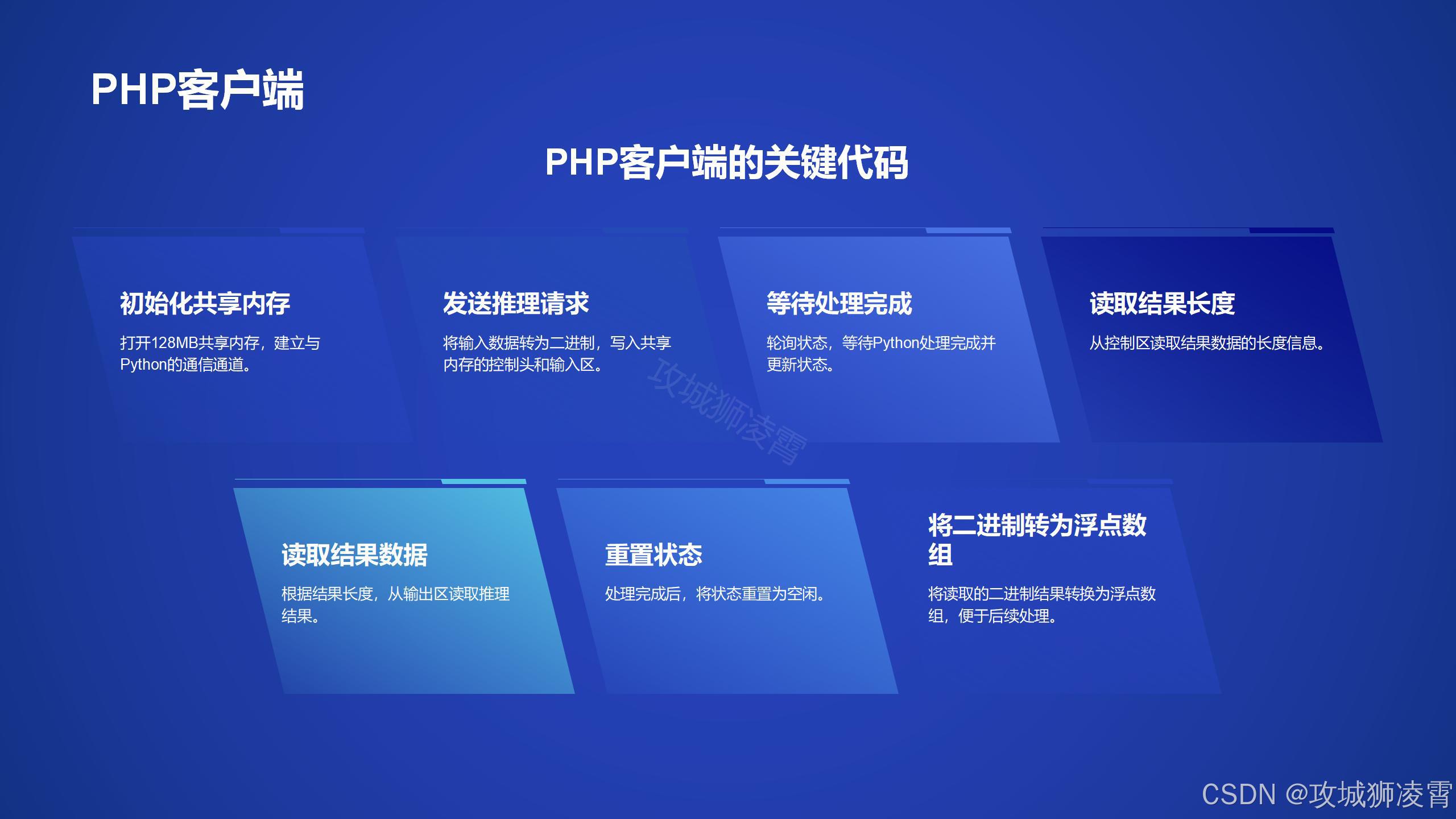 PHP客户端

PHP客户端的关键代码

初始化共享内存

打开128MB共享内存，建立与Python的通信通道。

发送推理请求

将输入数据转为二进制，写入共享内存的控制头和输入区。

等待处理完成

轮询状态，等待Python处理完成并更新状态。

读取结果长度

从控制区读取结果数据的长度信息。

攻城狮凌霄

读取结果数据

根据结果长度，从输出区读取推理结果。

重置状态

处理完成后，将状态重置为空闲。

将二进制转为浮点数组

将读取的二进制结果转换为浮点数组，便于后续处理。

CSDN @攻城狮凌霄